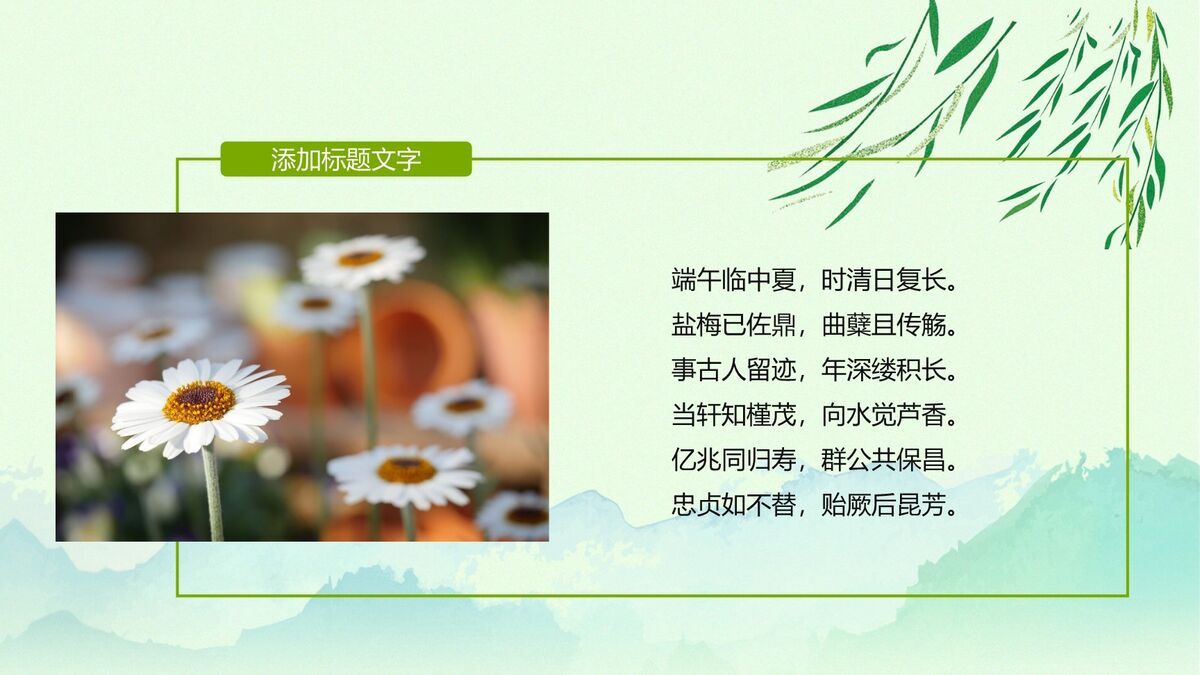 添加标题文字

端午临中夏，时清日复长。
盐梅已佐鼎，曲糵且传觞。
事古人留迹，年深缕积长。
当轩知槿茂，向水觉芦香。
亿兆同归寿，群公共保昌。
忠贞如不替，贻厥后昆芳。